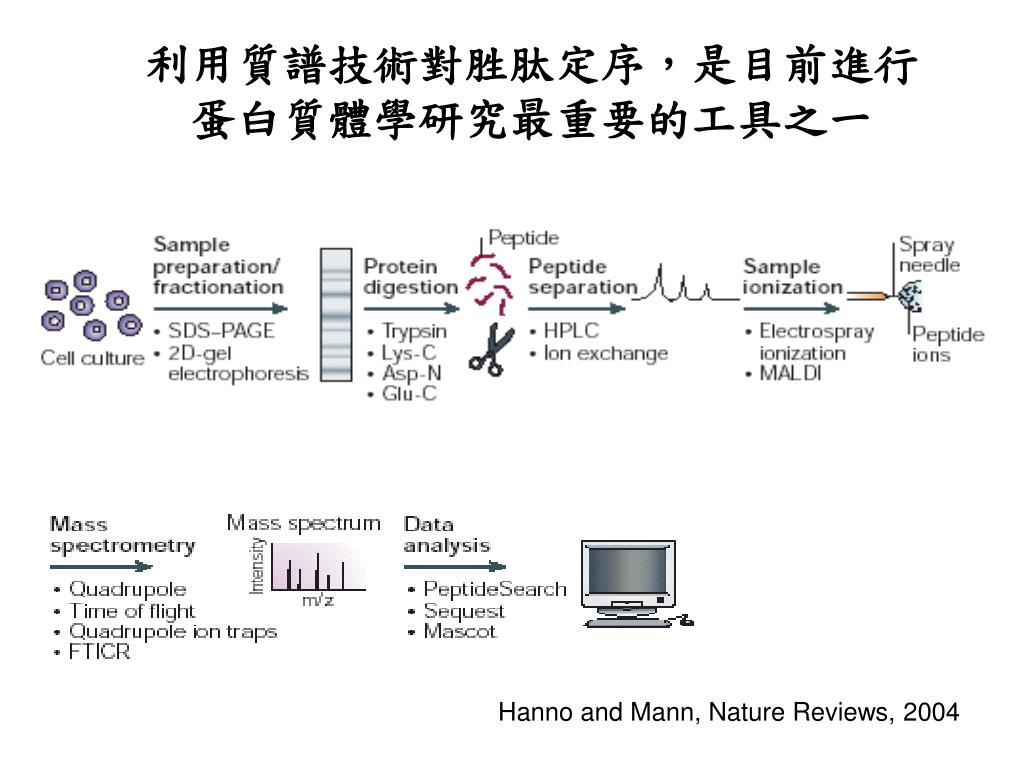 利用質譜技術對胜肽定序，是目前進行蛋白質體學研究最重要的工具之一

Cell culture

Sample preparation/ fractionation
• SDS–PAGE
• 2D-gel electrophoresis

Protein digestion
• Trypsin
• Lys-C
• Asp-N
• Glu-C

Peptide

Peptide separation
• HPLC
• Ion exchange

Sample ionization
• Electrospray ionization
• MALDI

Spray needle

Peptide ions

Mass spectrometry
• Quadrupole
• Time of flight
• Quadrupole ion traps
• FTICR

Mass spectrum
Intensity
m/z

Data analysis
• PeptideSearch
• Sequest
• Mascot

Hanno and Mann, Nature Reviews, 2004